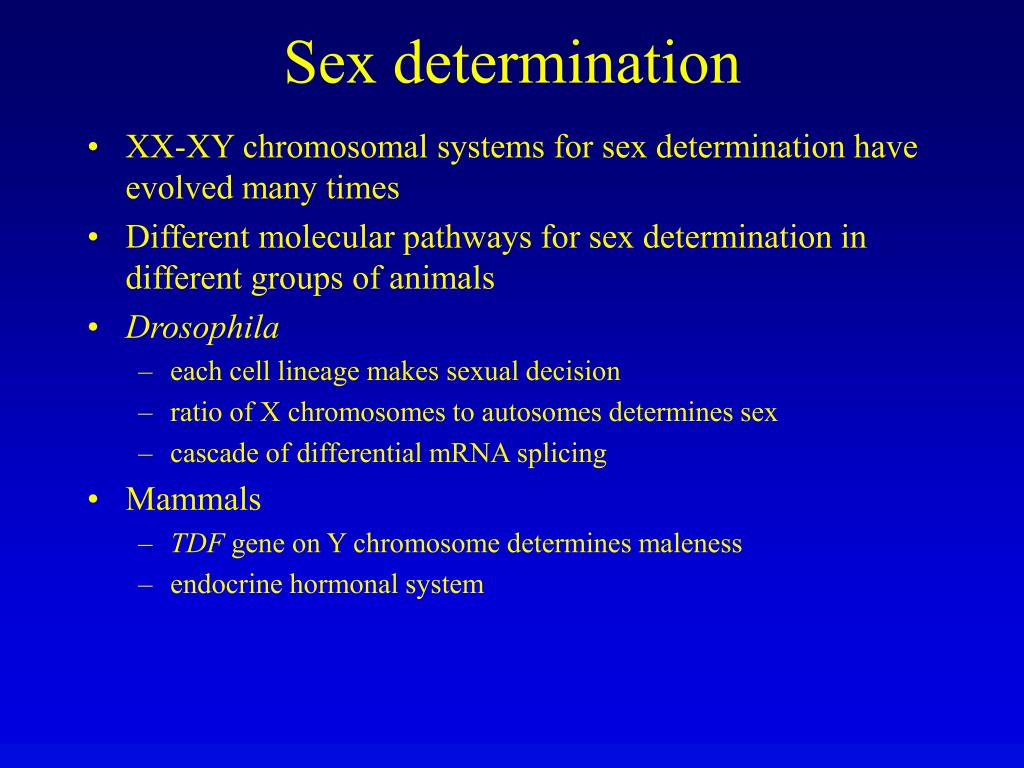 Sex determination

• XX-XY chromosomal systems for sex determination have evolved many times
• Different molecular pathways for sex determination in different groups of animals
• Drosophila
  – each cell lineage makes sexual decision
  – ratio of X chromosomes to autosomes determines sex
  – cascade of differential mRNA splicing
• Mammals
  – TDF gene on Y chromosome determines maleness
  – endocrine hormonal system